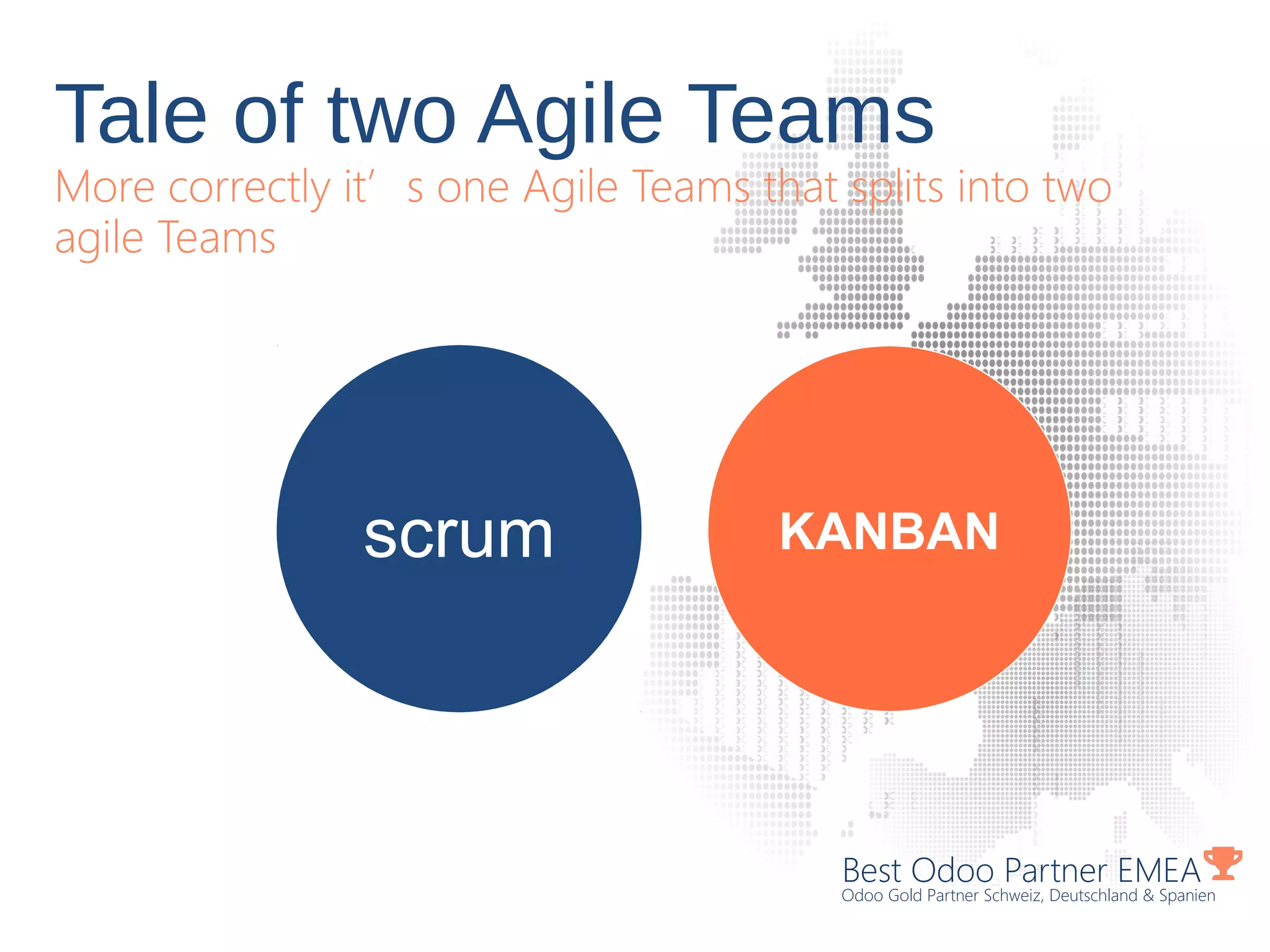 Tale of two Agile Teams

More correctly it’ s one Agile Teams that splits into two agile Teams

scrum

KANBAN

Best Odoo Partner EMEA
Odoo Gold Partner Schweiz, Deutschland & Spanien